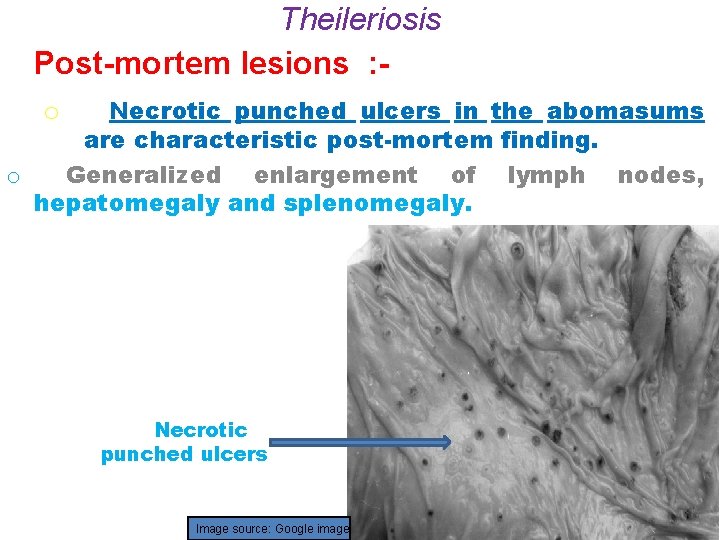 Theileriosis

Post-mortem lesions :-

○ Necrotic punched ulcers in the abomasums are characteristic post-mortem finding.

○ Generalized enlargement of lymph nodes, hepatomegaly and splenomegaly.

Necrotic punched ulcers

Image source: Google image